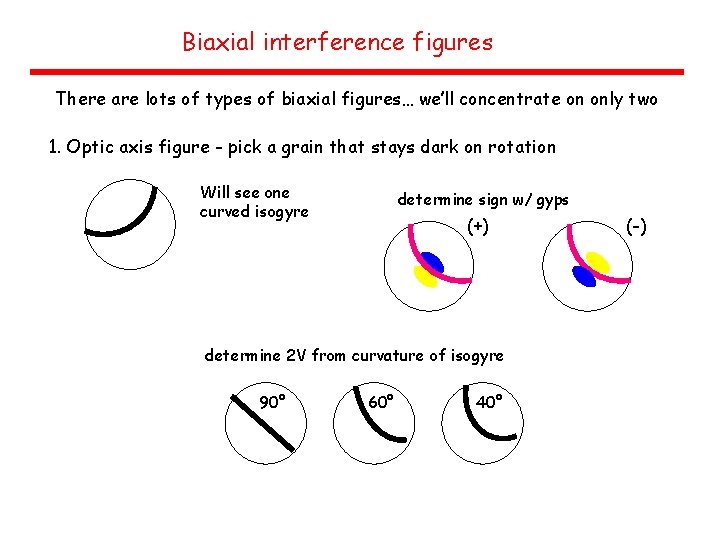 Biaxial interference figures

There are lots of types of biaxial figures… we'll concentrate on only two

1. Optic axis figure - pick a grain that stays dark on rotation

Will see one curved isogyre

determine sign w/ gyps

(+)

(-)

determine 2V from curvature of isogyre

90°

60°

40°